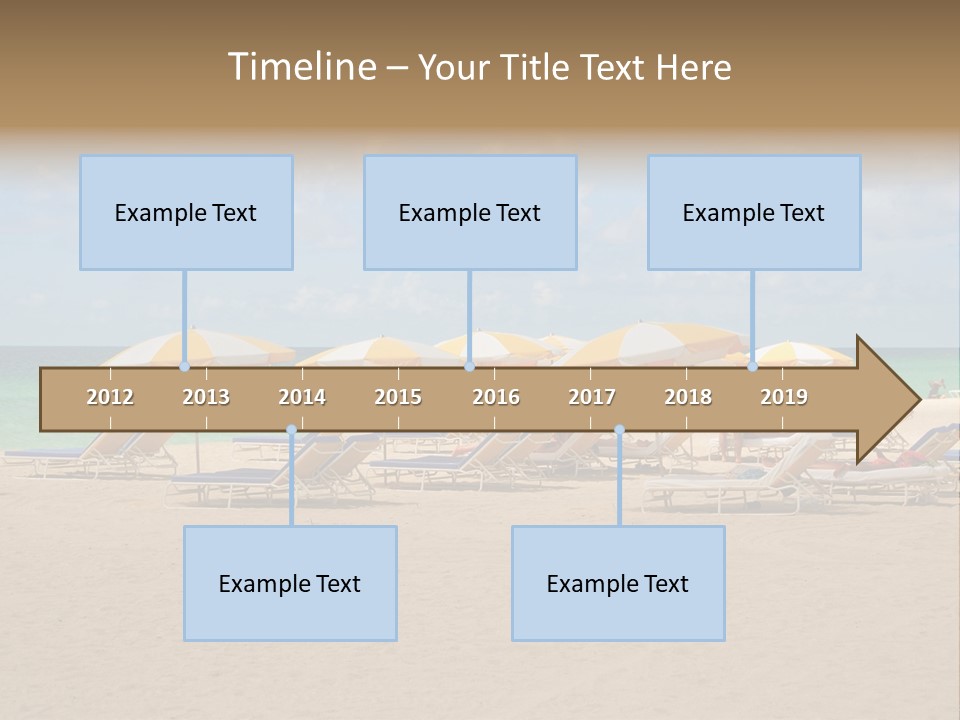 Timeline – Your Title Text Here

Example Text

Example Text

Example Text

2012 2013 2014 2015 2016 2017 2018 2019

Example Text

Example Text